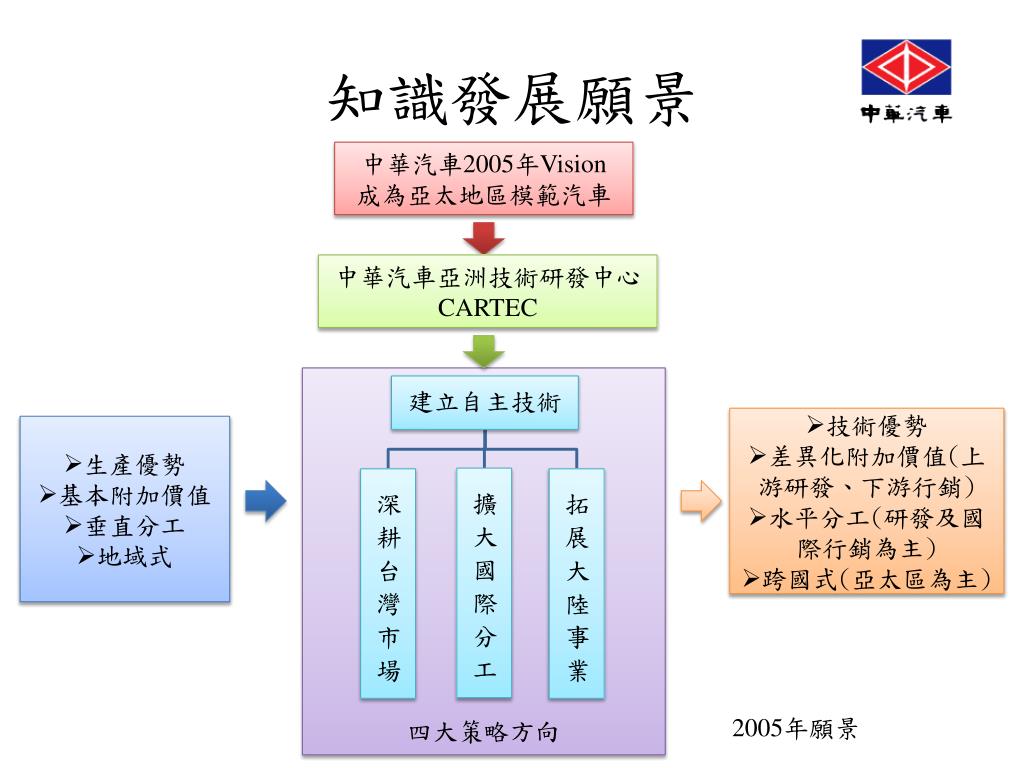 知識發展願景

中華汽車

中華汽車2005年Vision
成為亞太地區模範汽車

中華汽車亞洲技術研發中心
CARTEC

➢生產優勢
➢基本附加價值
➢垂直分工
➢地域式

建立自主技術

深耕台灣市場

擴大國際分工

拓展大陸事業

四大策略方向

➢技術優勢
➢差異化附加價值(上游研發、下游行銷)
➢水平分工(研發及國際行銷為主)
➢跨國式(亞太區為主)

2005年願景